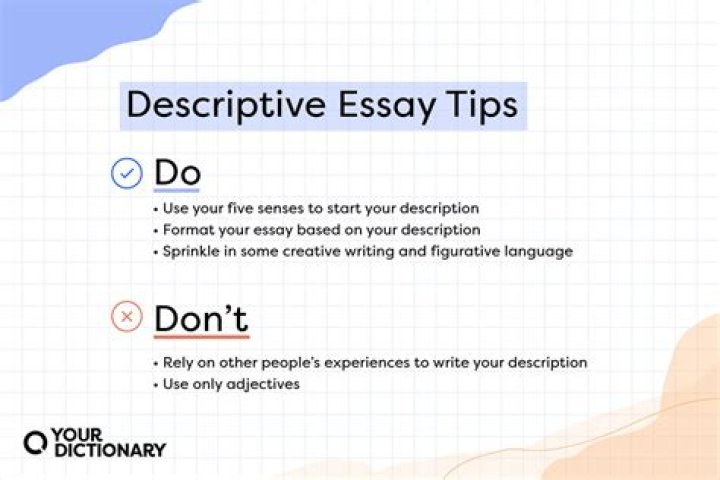 Descriptive Essay Tips

Do

• Use your five senses to start your description
• Format your essay based on your description
• Sprinkle in some creative writing and figurative language

Don't

• Rely on other people's experiences to write your description
• Use only adjectives

YOUR DICTIONARY